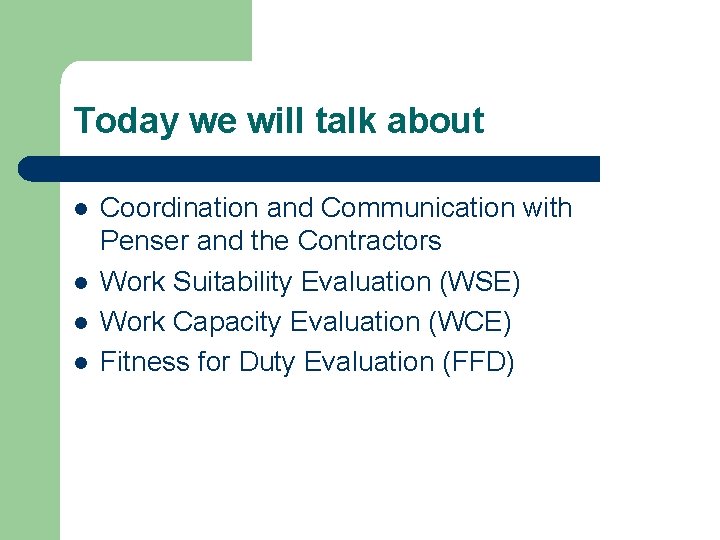 Today we will talk about

- Coordination and Communication with Penser and the Contractors
- Work Suitability Evaluation (WSE)
- Work Capacity Evaluation (WCE)
- Fitness for Duty Evaluation (FFD)